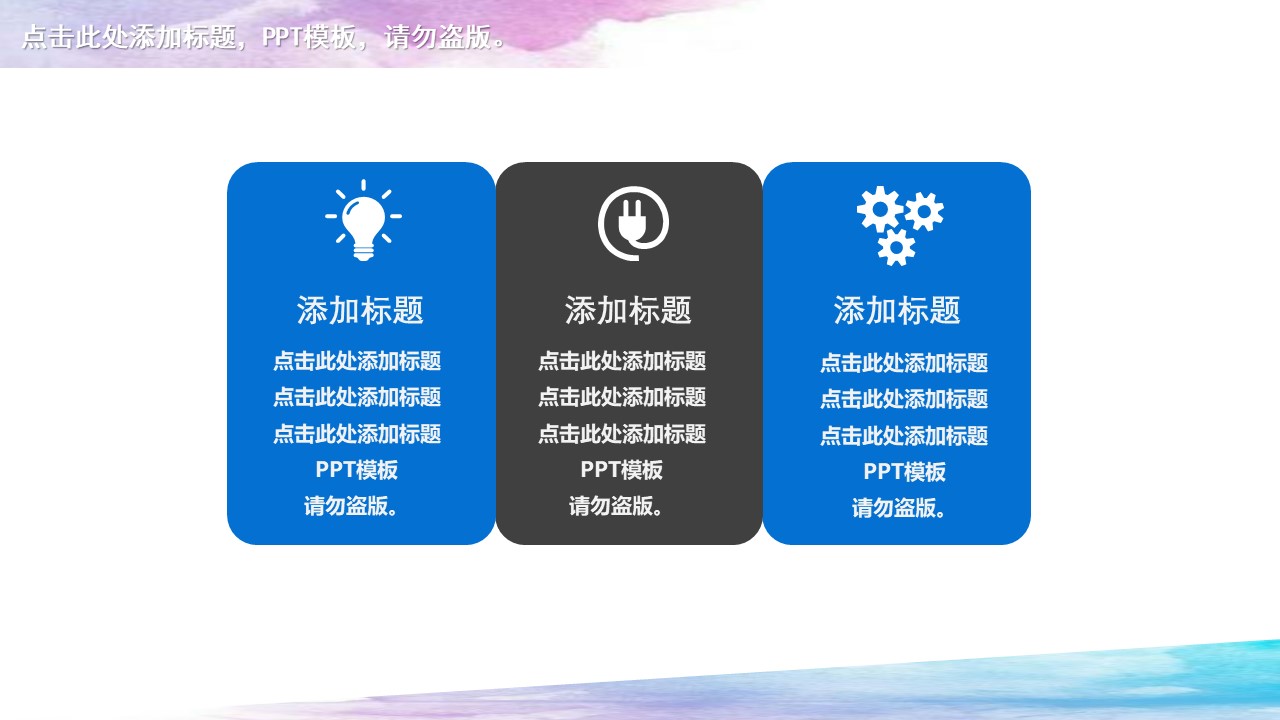 点击此处添加标题，PPT模板，请勿盗版。

添加标题

点击此处添加标题
点击此处添加标题
点击此处添加标题
PPT模板
请勿盗版。

添加标题

点击此处添加标题
点击此处添加标题
点击此处添加标题
PPT模板
请勿盗版。

添加标题

点击此处添加标题
点击此处添加标题
点击此处添加标题
PPT模板
请勿盗版。